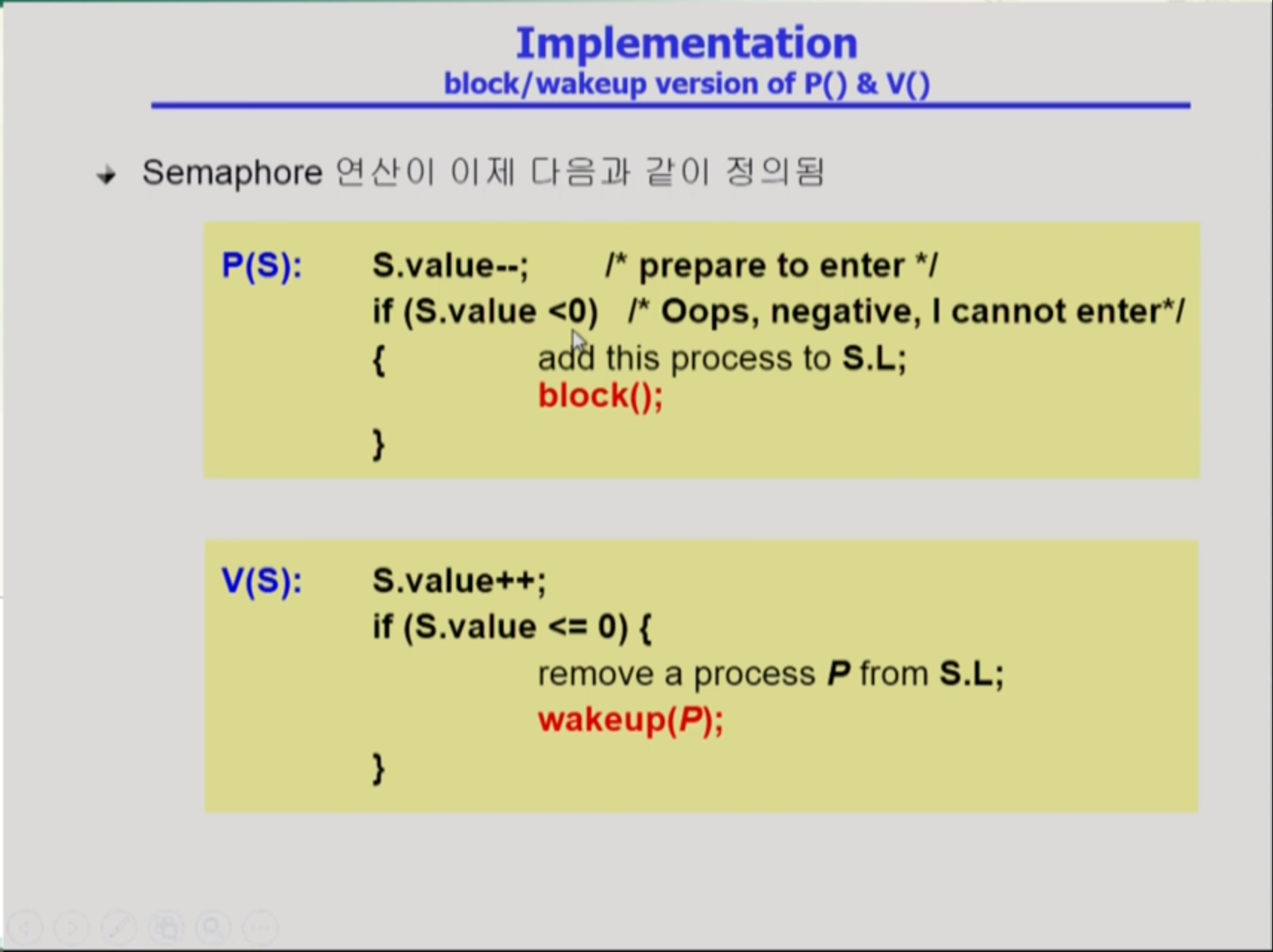 Implementation
block/wakeup version of P() & V()

Semaphore 연산이 이제 다음과 같이 정의됨

P(S): S.value--; /* prepare to enter */
if (S.value <0) /* Oops, negative, I cannot enter*/
{ add this process to S.L;
block();
}

V(S): S.value++;
if (S.value <= 0) {
remove a process P from S.L;
wakeup(P);
}